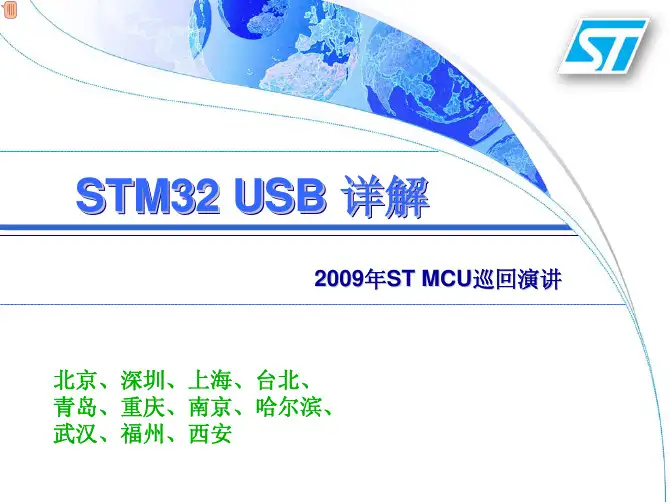 ST

STM32 USB 详解

2009年ST MCU巡回演讲

北京、深圳、上海、台北、
青岛、重庆、南京、哈尔滨、
武汉、福州、西安